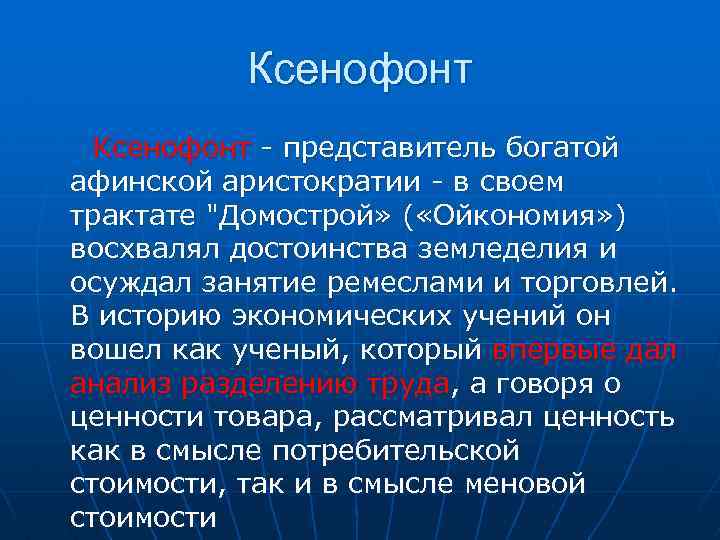 Ксенофонт

Ксенофонт - представитель богатой афинской аристократии - в своем трактате "Домострой» («Ойкономия») восхвалял достоинства земледелия и осуждал занятие ремеслами и торговлей. В историю экономических учений он вошел как ученый, который впервые дал анализ разделению труда, а говоря о ценности товара, рассматривал ценность как в смысле потребительской стоимости, так и в смысле меновой стоимости